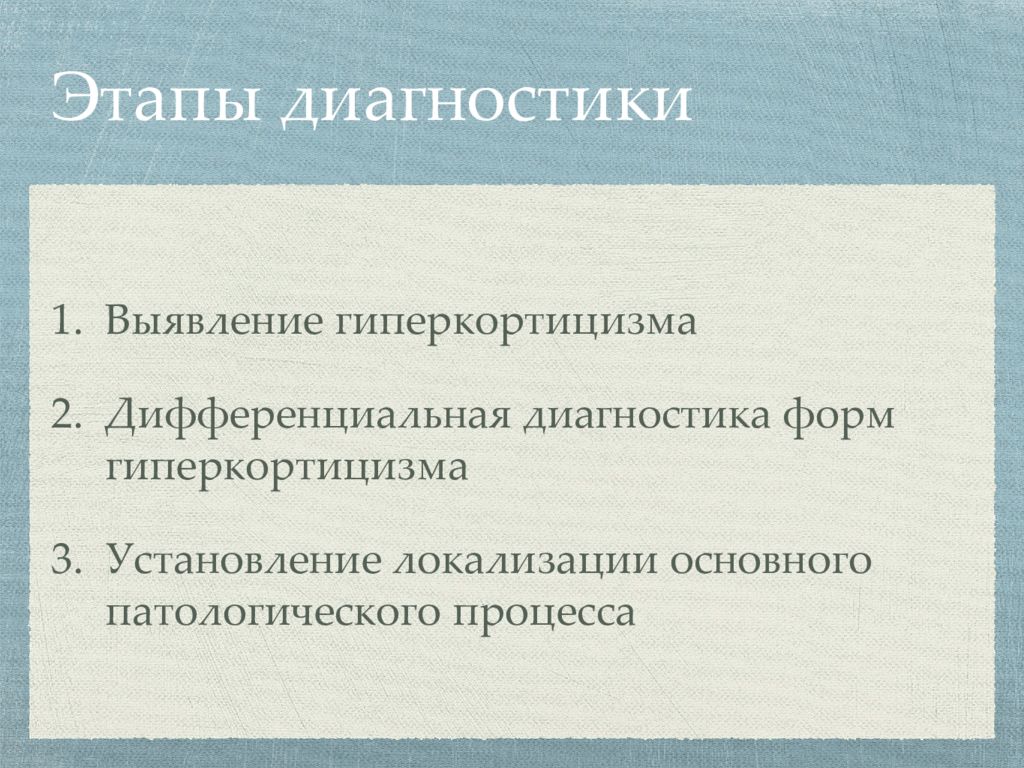 Этапы диагностики

1. Выявление гиперкортицизма

2. Дифференциальная диагностика форм гиперкортицизма

3. Установление локализации основного патологического процесса